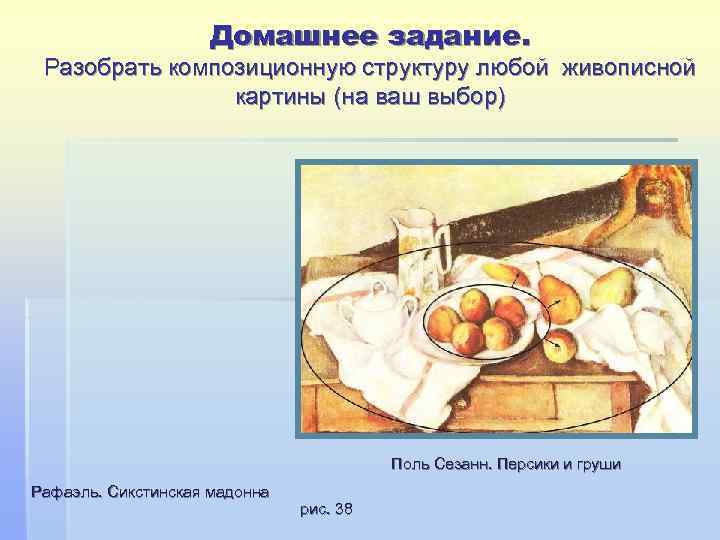 Домашнее задание.
Разобрать композиционную структуру любой живописной картины (на ваш выбор)

Поль Сезанн. Персики и груши

Рафаэль. Сикстинская мадонна

рис. 38